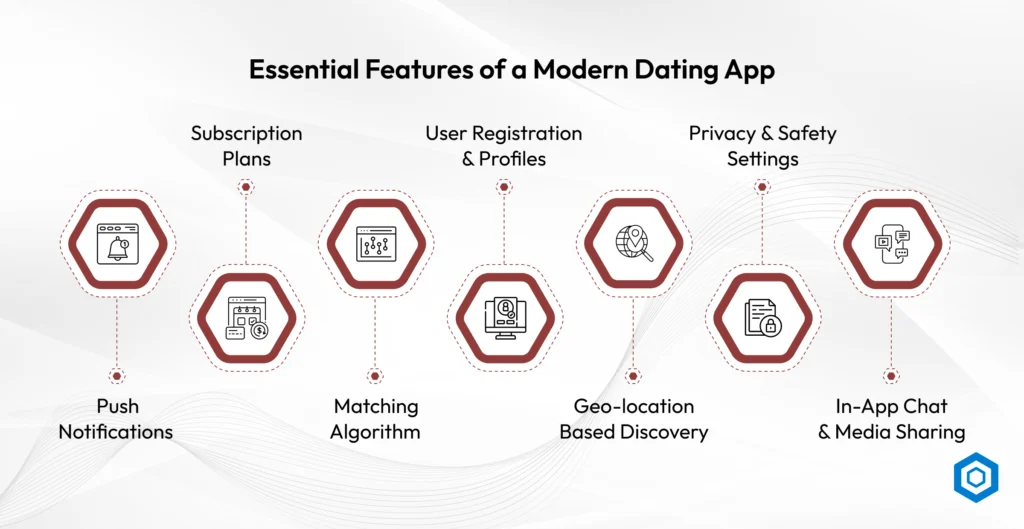 Essential Features of a Modern Dating App

Subscription Plans

User Registration & Profiles

Privacy & Safety Settings

Push Notifications

Matching Algorithm

Geo-location Based Discovery

In-App Chat & Media Sharing